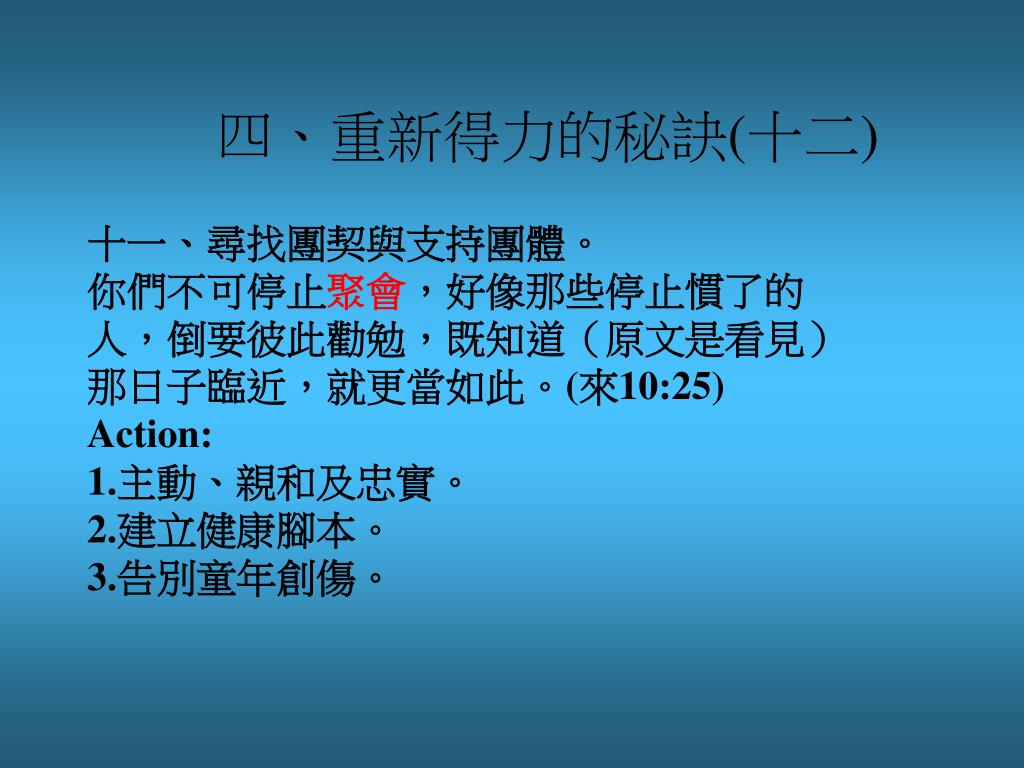 四、重新得力的秘訣(十二)

十一、尋找團契與支持團體。
你們不可停止聚會，好像那些停止慣了的人，倒要彼此勸勉，既知道（原文是看見）那日子臨近，就更當如此。(來10:25)
Action:
1.主動、親和及忠實。
2.建立健康腳本。
3.告別童年創傷。